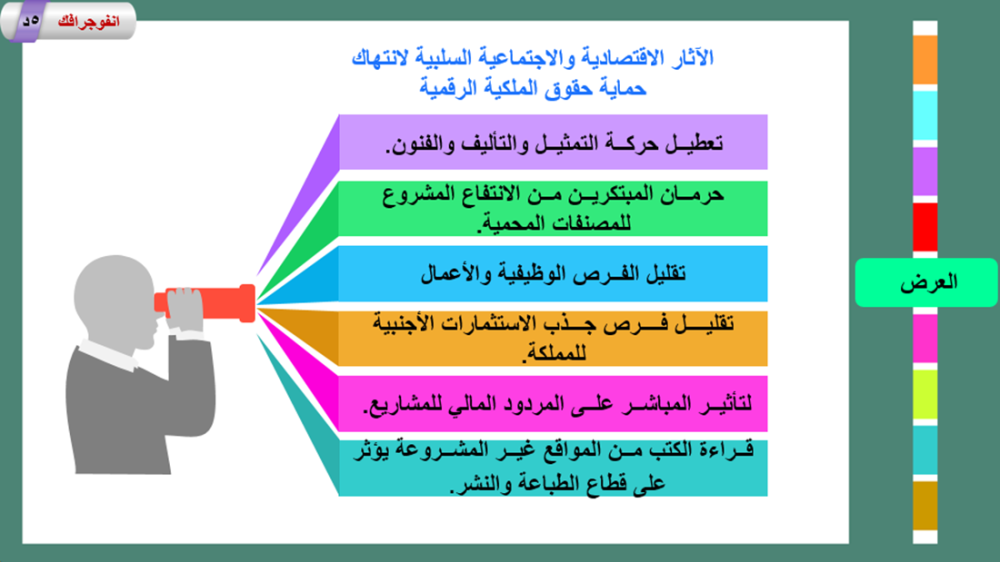 انفوجرافك ٥د

الآثار الاقتصادية والاجتماعية السلبية لانتهاك حماية حقوق الملكية الرقمية

تعطيل حركة التمثيل والتأليف والفنون.

حرمان المبتكرين من الانتفاع المشروع للمصنفات المحمية.

تقليل الفرص الوظيفية والأعمال

تقليل فرص جذب الاستثمارات الأجنبية للمملكة.

لتأثير المباشر على المردود المالي للمشاريع.

قراءة الكتب من المواقع غير المشروعة يؤثر على قطاع الطباعة والنشر.

العرض